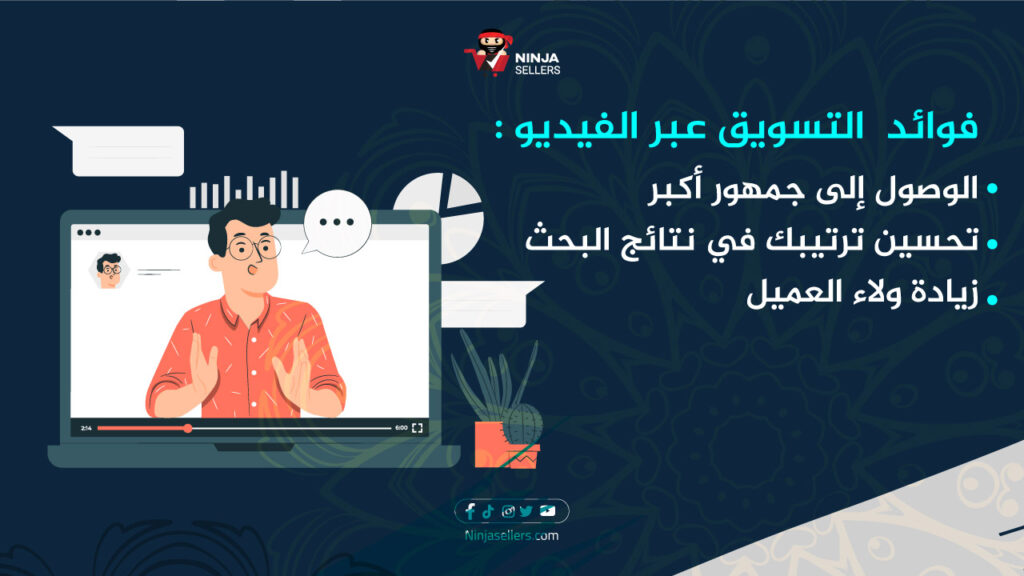 NINJA SELLERS

فوائد التسويق عبر الفيديو :

• الوصول إلى جمهور أكبر
• تحسين ترتيبك في نتائج البحث
• زيادة ولاء العميل

2:14
6:00

Ninjasellers.com